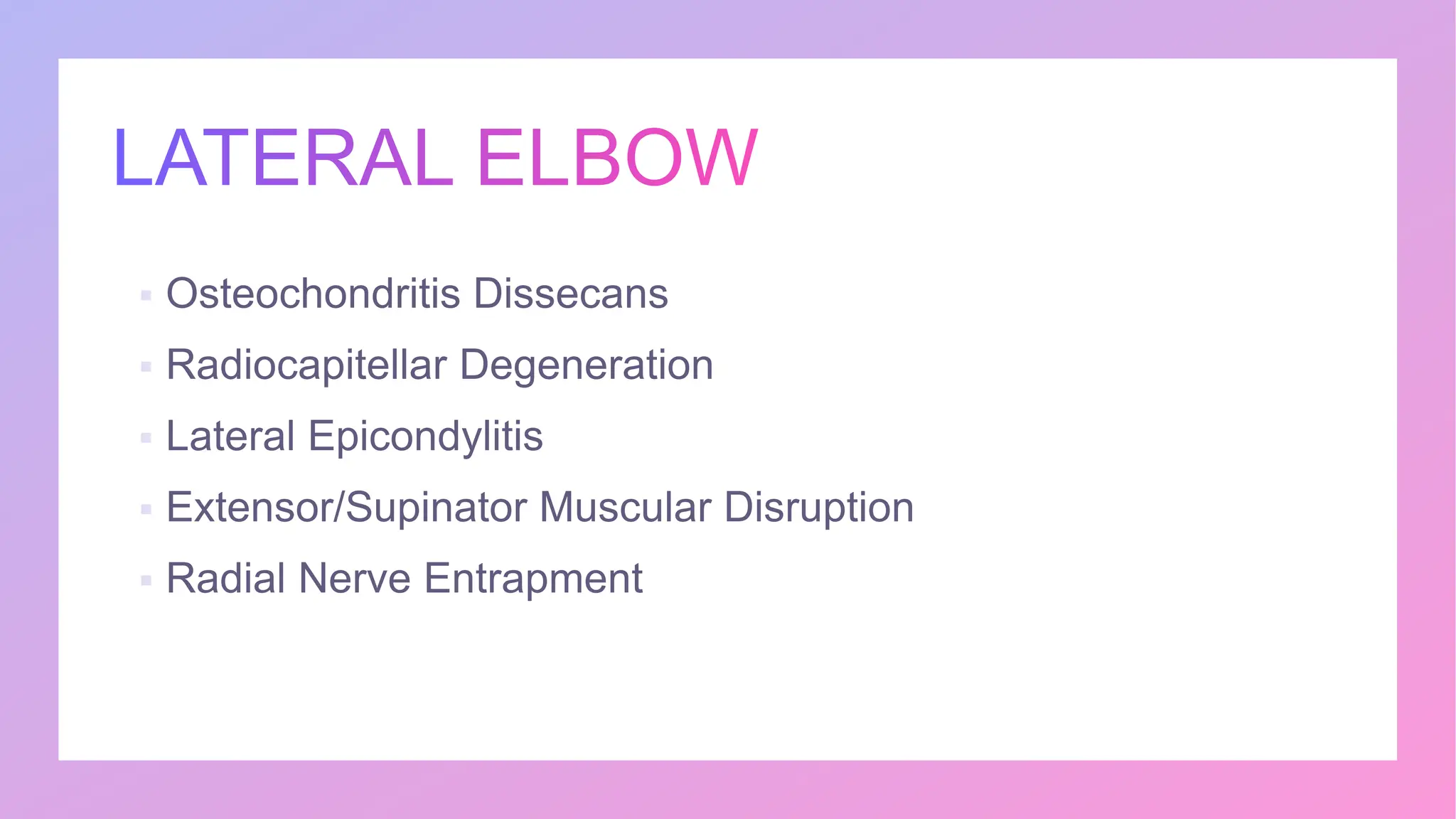 LATERAL ELBOW

▪ Osteochondritis Dissecans
▪ Radiocapitellar Degeneration
▪ Lateral Epicondylitis
▪ Extensor/Supinator Muscular Disruption
▪ Radial Nerve Entrapment